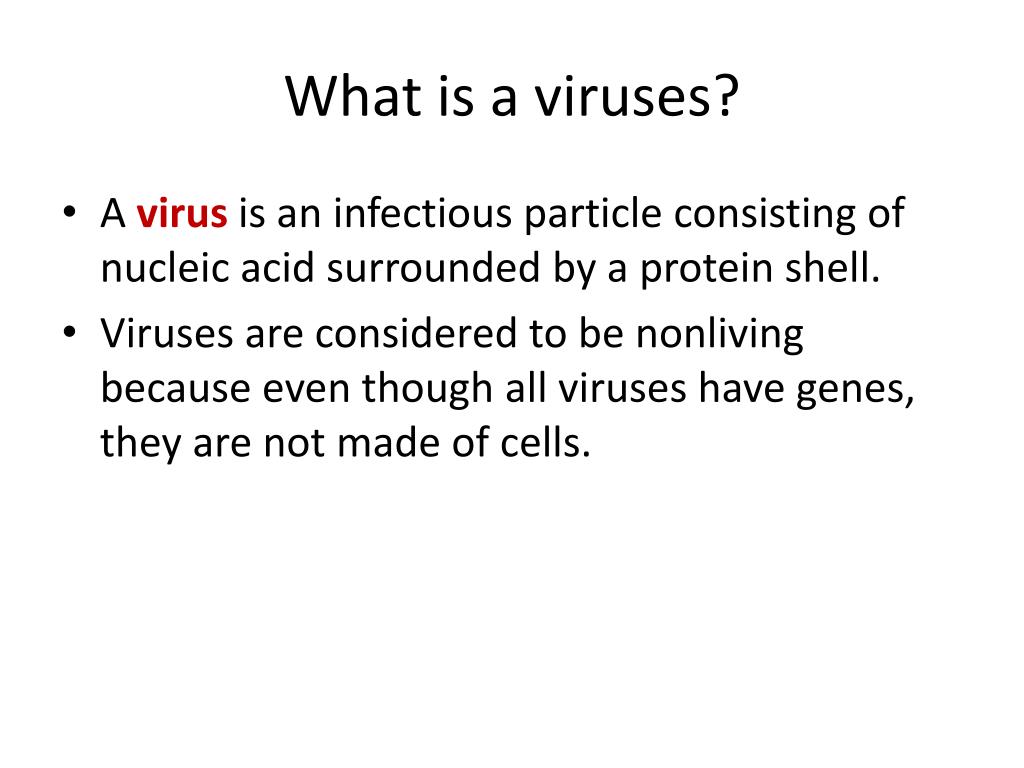 What is a viruses?

• A virus is an infectious particle consisting of nucleic acid surrounded by a protein shell.

• Viruses are considered to be nonliving because even though all viruses have genes, they are not made of cells.